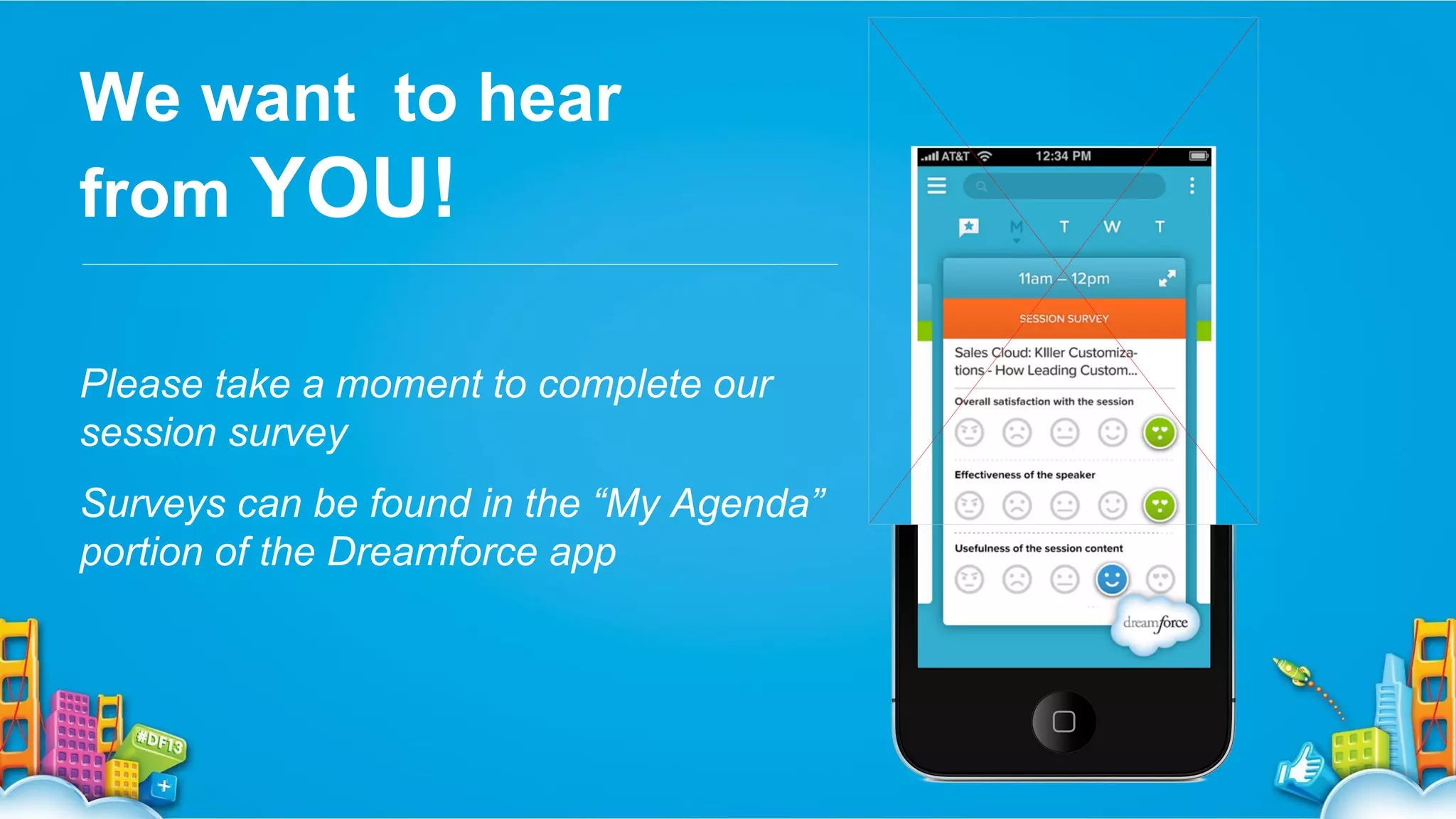 We want to hear from YOU!

Please take a moment to complete our session survey

Surveys can be found in the “My Agenda” portion of the Dreamforce app

AT&T 12:34 PM

M T W T

11am – 12pm

SESSION SURVEY

Sales Cloud: KIller Customizations - How Leading Custom...

Overall satisfaction with the session

Effectiveness of the speaker

Usefulness of the session content

dreamforce

#DF13